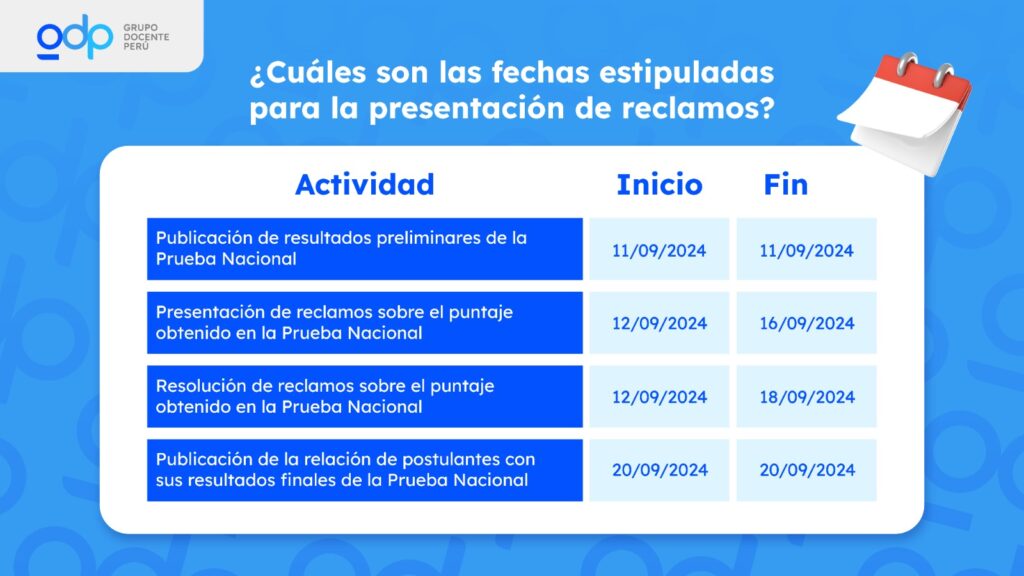 gdp GRUPO DOCENTE PERÚ

¿Cuáles son las fechas estipuladas para la presentación de reclamos?

| Actividad | Inicio | Fin |
|---|---|---|
| Publicación de resultados preliminares de la Prueba Nacional | 11/09/2024 | 11/09/2024 |
| Presentación de reclamos sobre el puntaje obtenido en la Prueba Nacional | 12/09/2024 | 16/09/2024 |
| Resolución de reclamos sobre el puntaje obtenido en la Prueba Nacional | 12/09/2024 | 18/09/2024 |
| Publicación de la relación de postulantes con sus resultados finales de la Prueba Nacional | 20/09/2024 | 20/09/2024 |